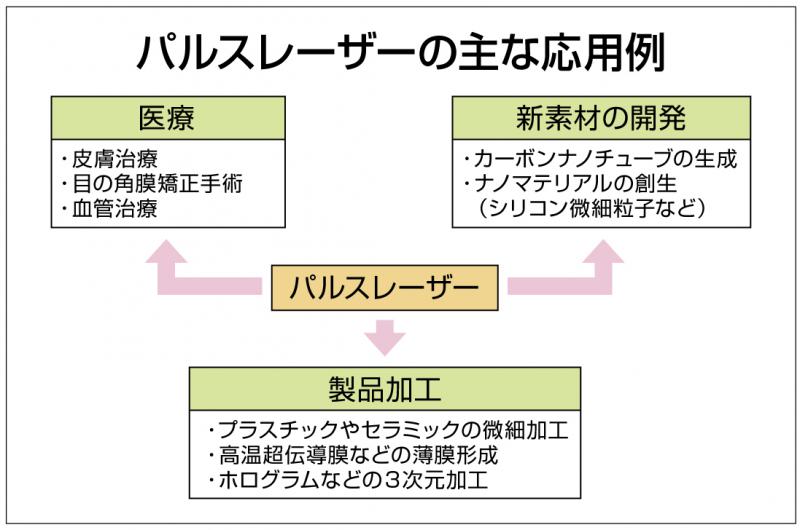 パルスレーザーの主な応用例

医療

・皮膚治療
・目の角膜矯正手術
・血管治療

新素材の開発

・カーボンナノチューブの生成
・ナノマテリアルの創生
（シリコン微細粒子など）

パルスレーザー

製品加工

・プラスチックやセラミックの微細加工
・高温超伝導膜などの薄膜形成
・ホログラムなどの3次元加工